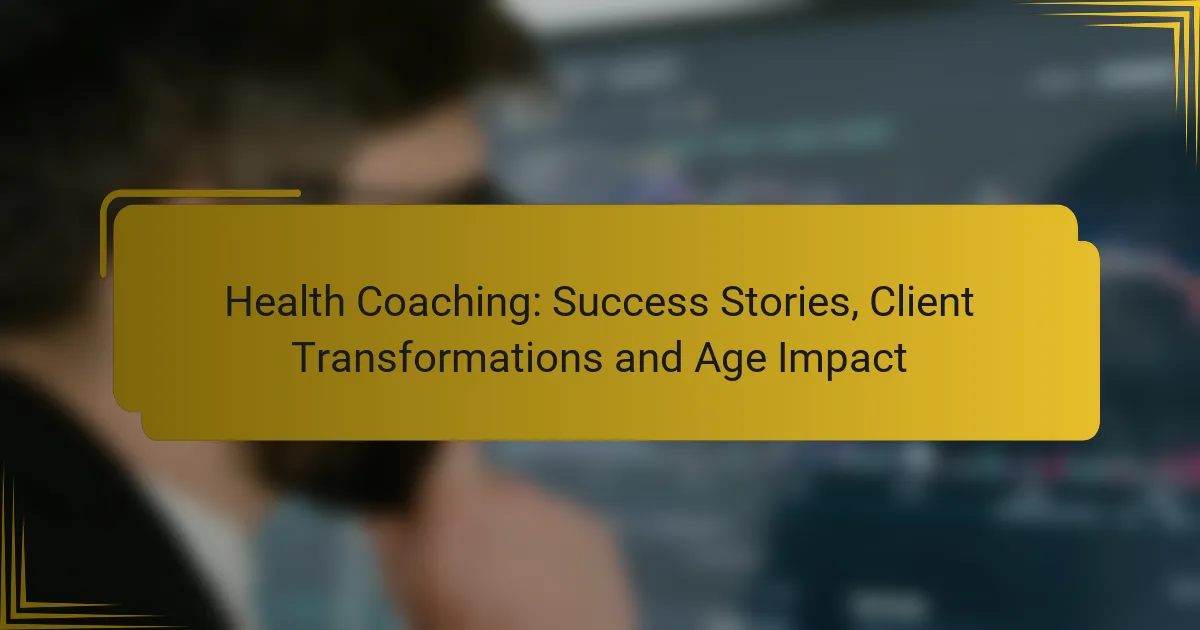 Health Coaching: Success Stories, Client Transformations and Age Impact